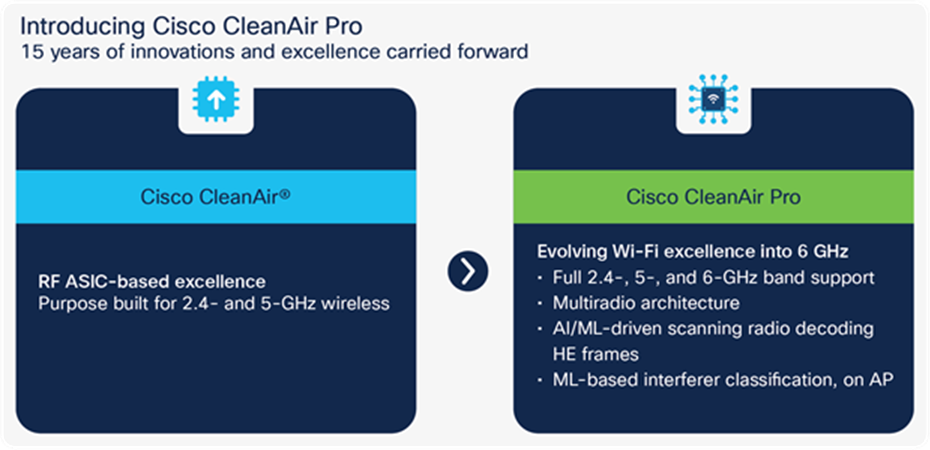 Introducing Cisco CleanAir Pro
15 years of innovations and excellence carried forward

Cisco CleanAir®

RF ASIC-based excellence
Purpose built for 2.4- and 5-GHz wireless

Cisco CleanAir Pro

Evolving Wi-Fi excellence into 6 GHz
· Full 2.4-, 5-, and 6-GHz band support
· Multiradio architecture
· AI/ML-driven scanning radio decoding HE frames
· ML-based interferer classification, on AP